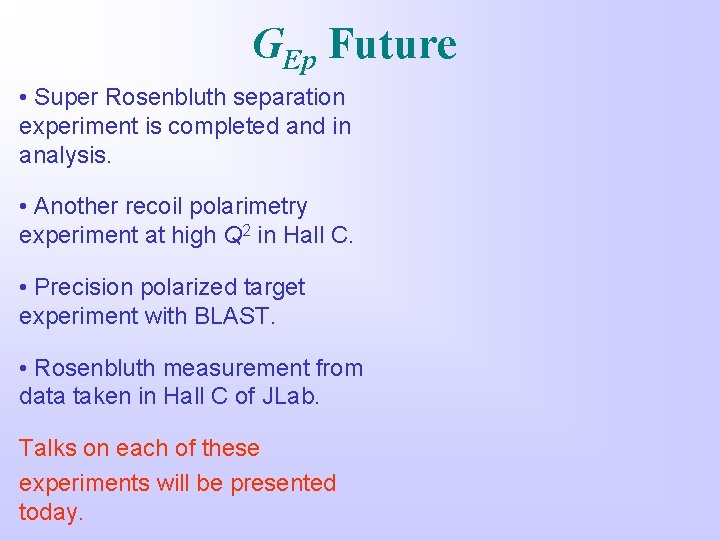 $G_{Ep}$ Future

• Super Rosenbluth separation experiment is completed and in analysis.

• Another recoil polarimetry experiment at high $Q^2$ in Hall C.

• Precision polarized target experiment with BLAST.

• Rosenbluth measurement from data taken in Hall C of JLab.

Talks on each of these experiments will be presented today.